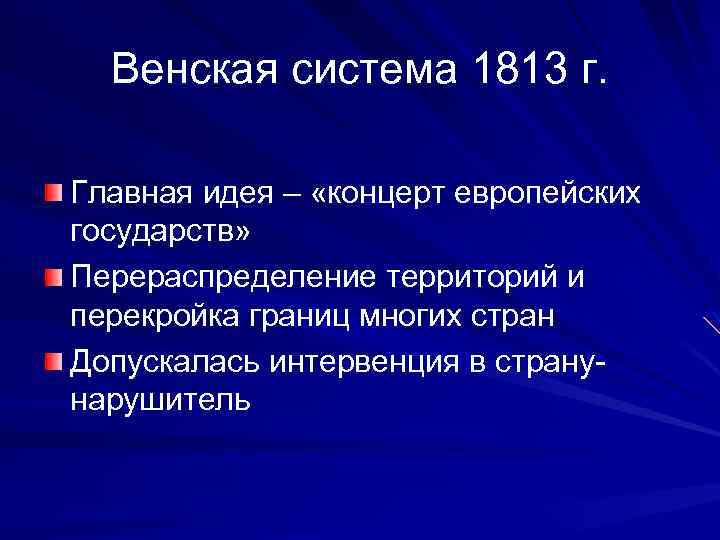 Венская система 1813 г.

Главная идея – «концерт европейских государств»

Перераспределение территорий и перекройка границ многих стран

Допускалась интервенция в страну-нарушитель